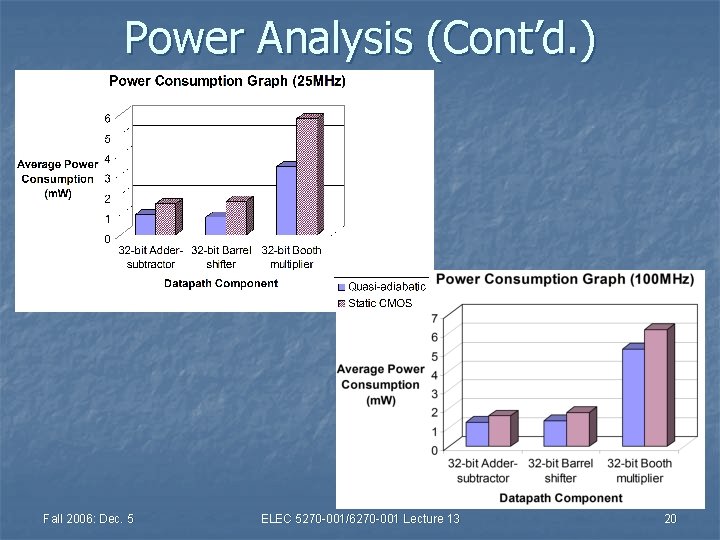 Power Analysis (Cont'd.)

Power Consumption Graph (25MHz)

Average Power Consumption (mW)

6
5
4
3
2
1
0

32-bit Adder-subtractor
32-bit Barrel shifter
32-bit Booth multiplier

Datapath Component

Quasi-adiabatic
Static CMOS

Power Consumption Graph (100MHz)

Average Power Consumption (mW)

7
6
5
4
3
2
1
0

32-bit Adder-subtractor
32-bit Barrel shifter
32-bit Booth multiplier

Datapath Component

Fall 2006: Dec. 5
ELEC 5270-001/6270-001 Lecture 13
20